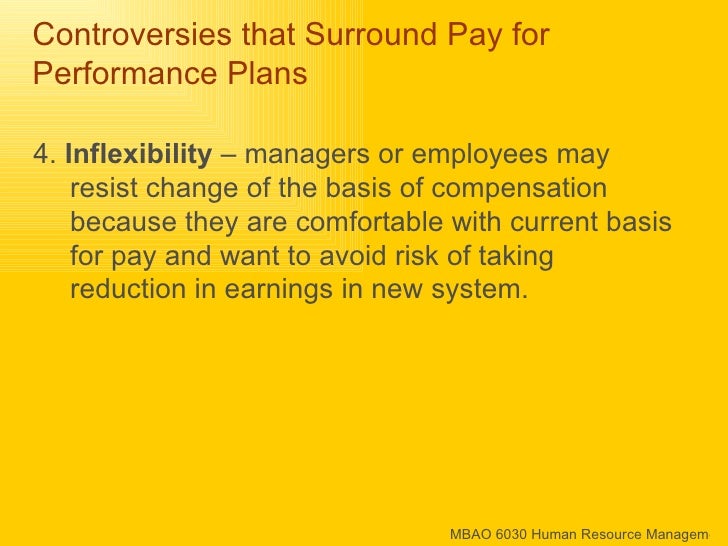 Controversies that Surround Pay for Performance Plans

4. Inflexibility – managers or employees may resist change of the basis of compensation because they are comfortable with current basis for pay and want to avoid risk of taking reduction in earnings in new system.

MBAO 6030 Human Resource Managem